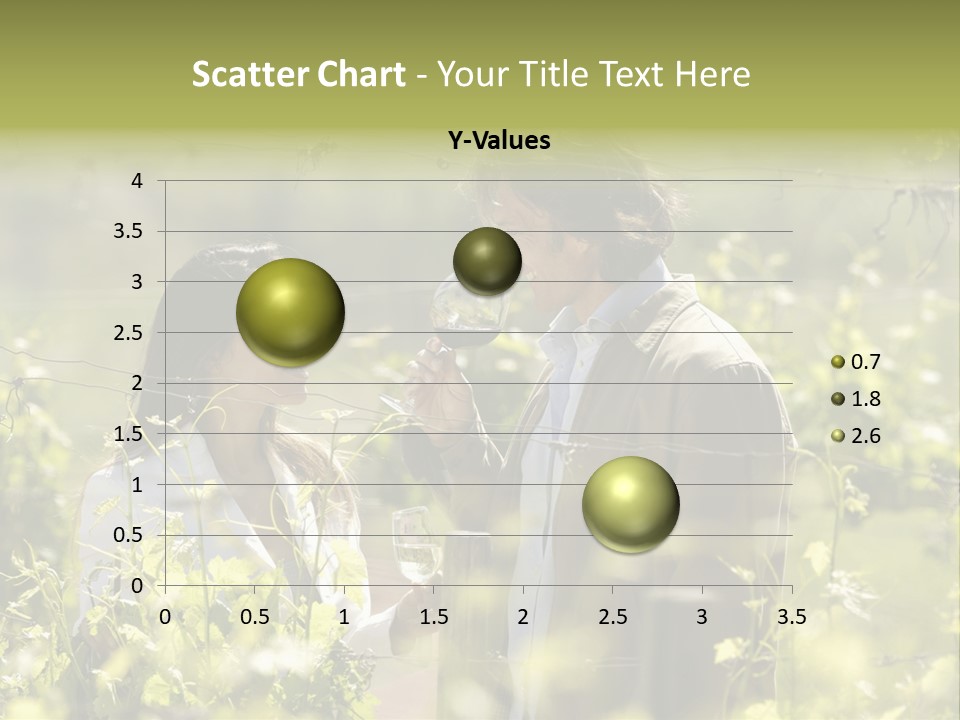 Scatter Chart - Your Title Text Here

Y-Values

4
3.5
3
2.5
2
1.5
1
0.5
0

0 0.5 1 1.5 2 2.5 3 3.5

0.7
1.8
2.6